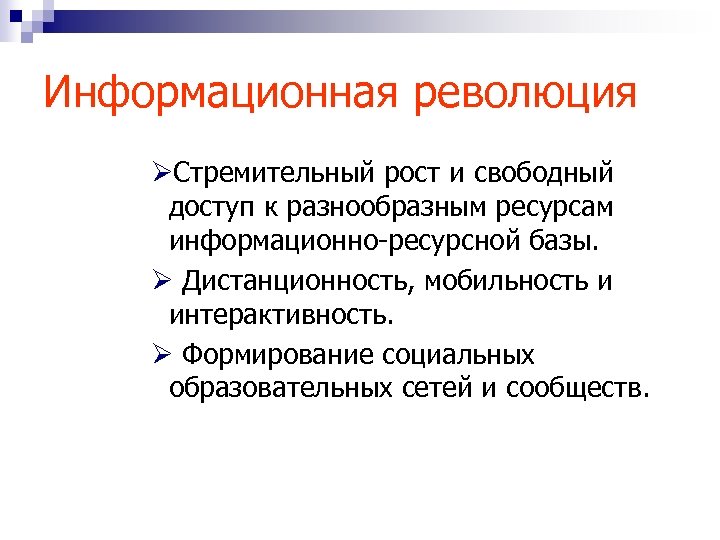 Информационная революция

➢Стремительный рост и свободный доступ к разнообразным ресурсам информационно-ресурсной базы.

➢ Дистанционность, мобильность и интерактивность.

➢ Формирование социальных образовательных сетей и сообществ.